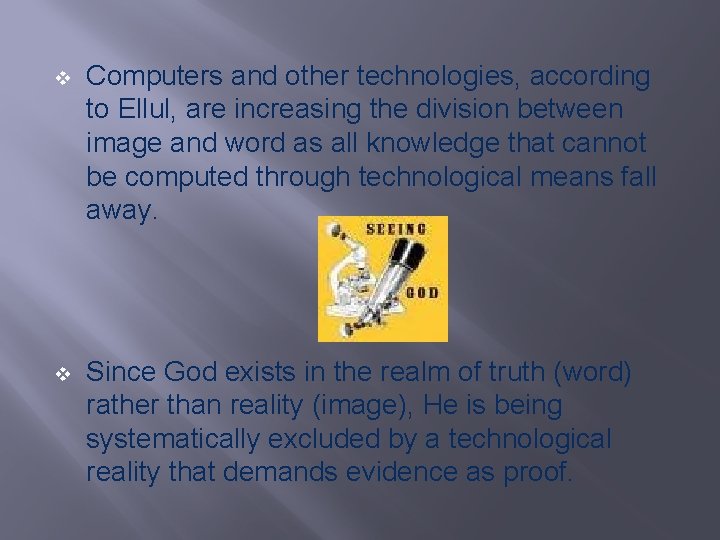 ❖ Computers and other technologies, according to Ellul, are increasing the division between image and word as all knowledge that cannot be computed through technological means fall away.

SEEING
GOD

❖ Since God exists in the realm of truth (word) rather than reality (image), He is being systematically excluded by a technological reality that demands evidence as proof.